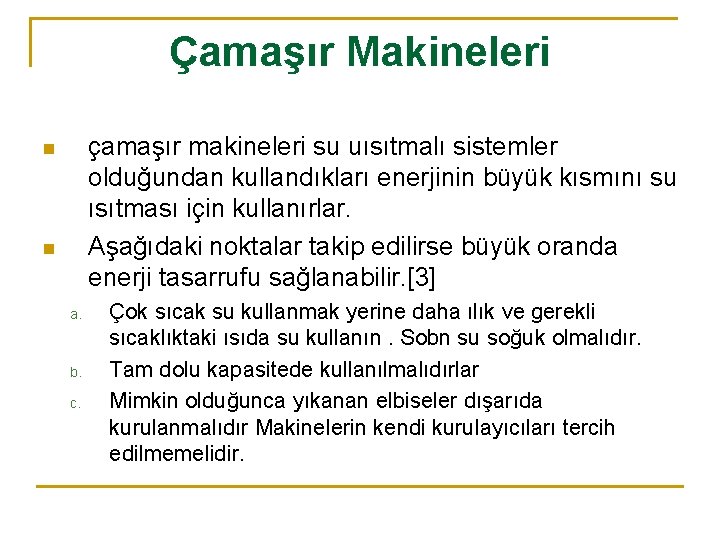 Çamaşır Makineleri

çamaşır makineleri su uısıtmalı sistemler olduğundan kullandıkları enerjinin büyük kısmını su ısıtması için kullanırlar.

Aşağıdaki noktalar takip edilirse büyük oranda enerji tasarrufu sağlanabilir.[3]

a. Çok sıcak su kullanmak yerine daha ılık ve gerekli sıcaklıktaki ısıda su kullanın . Sobn su soğuk olmalıdır.

b. Tam dolu kapasitede kullanılmalıdırlar

c. Mimkin olduğunca yıkanan elbiseler dışarıda kurulanmalıdır Makinelerin kendi kurulayıcıları tercih edilmemelidir.